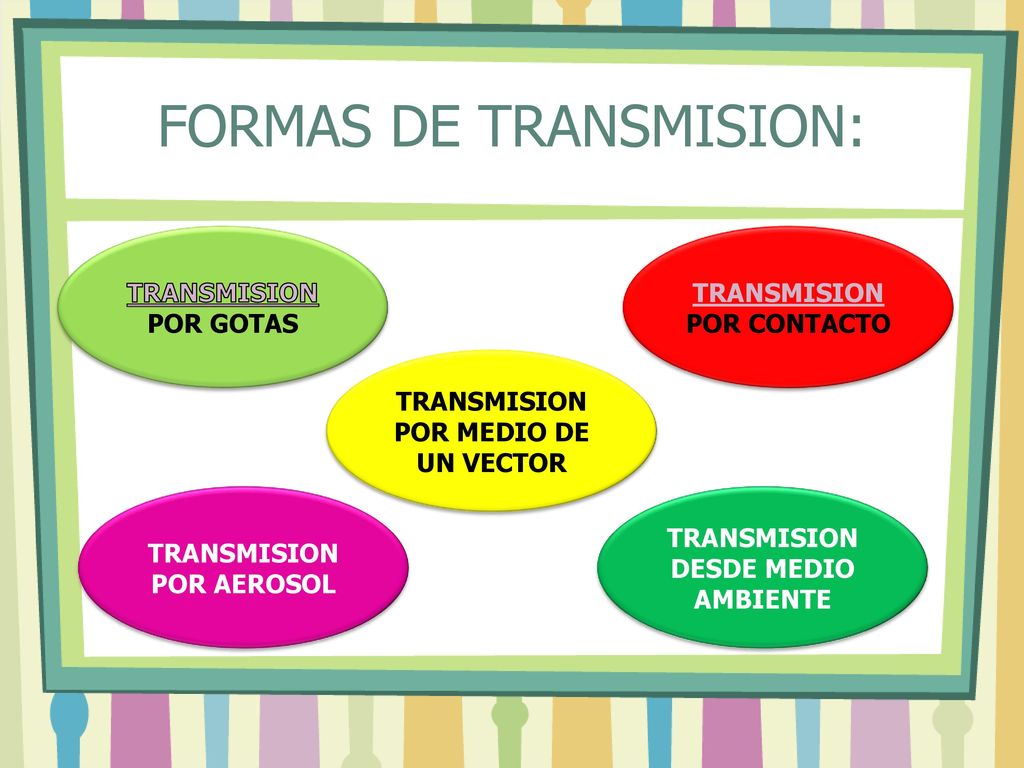 FORMAS DE TRANSMISION:

TRANSMISION POR GOTAS

TRANSMISION POR CONTACTO

TRANSMISION POR MEDIO DE UN VECTOR

TRANSMISION POR AEROSOL

TRANSMISION DESDE MEDIO AMBIENTE